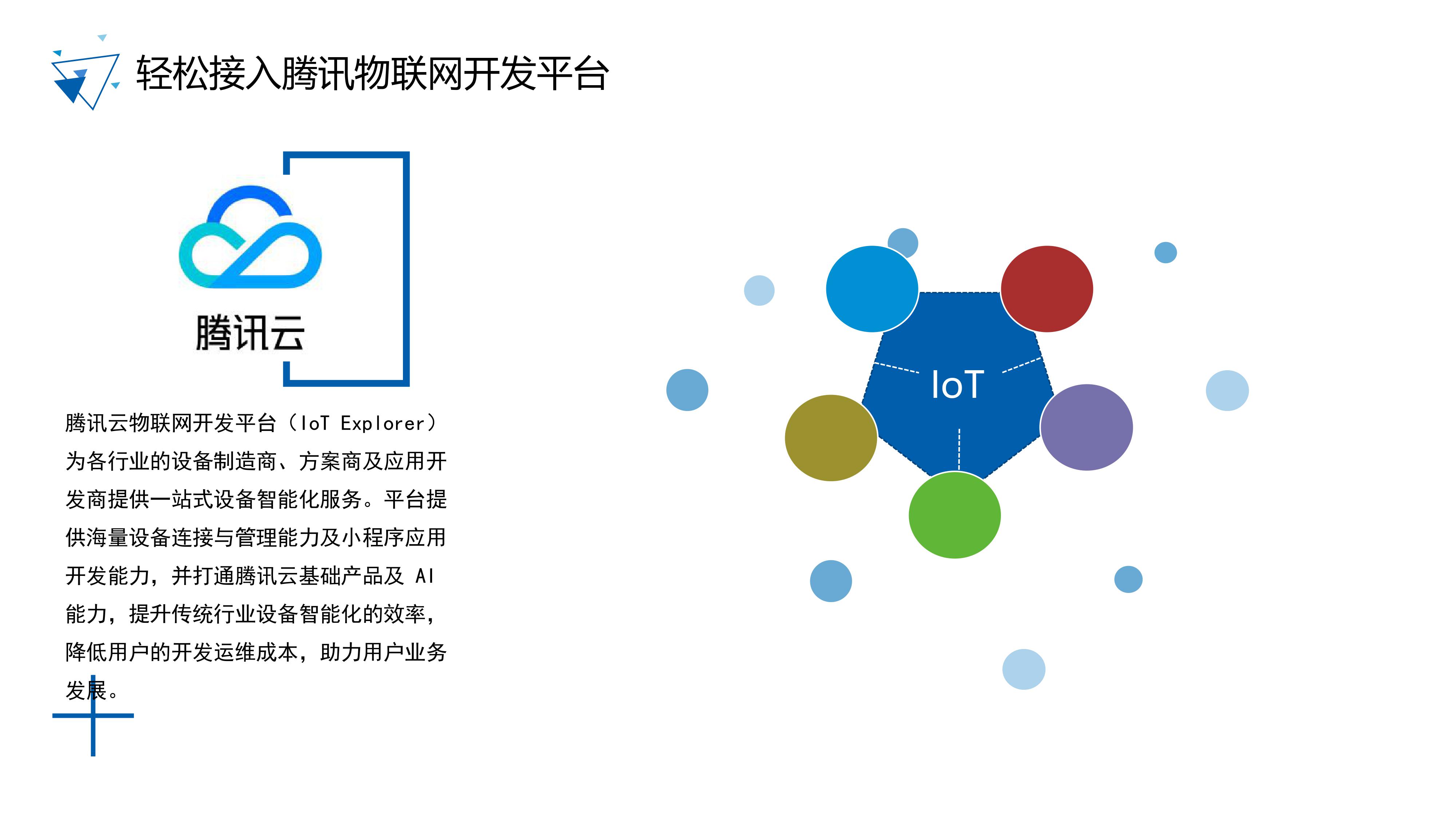 轻松接入腾讯物联网开发平台

腾讯云

腾讯云物联网开发平台（IoT Explorer）为各行业的设备制造商、方案商及应用开发商提供一站式设备智能化服务。平台提供海量设备连接与管理能力及小程序应用开发能力，并打通腾讯云基础产品及 AI 能力，提升传统行业设备智能化的效率，降低用户的开发运维成本，助力用户业务发展。

IoT